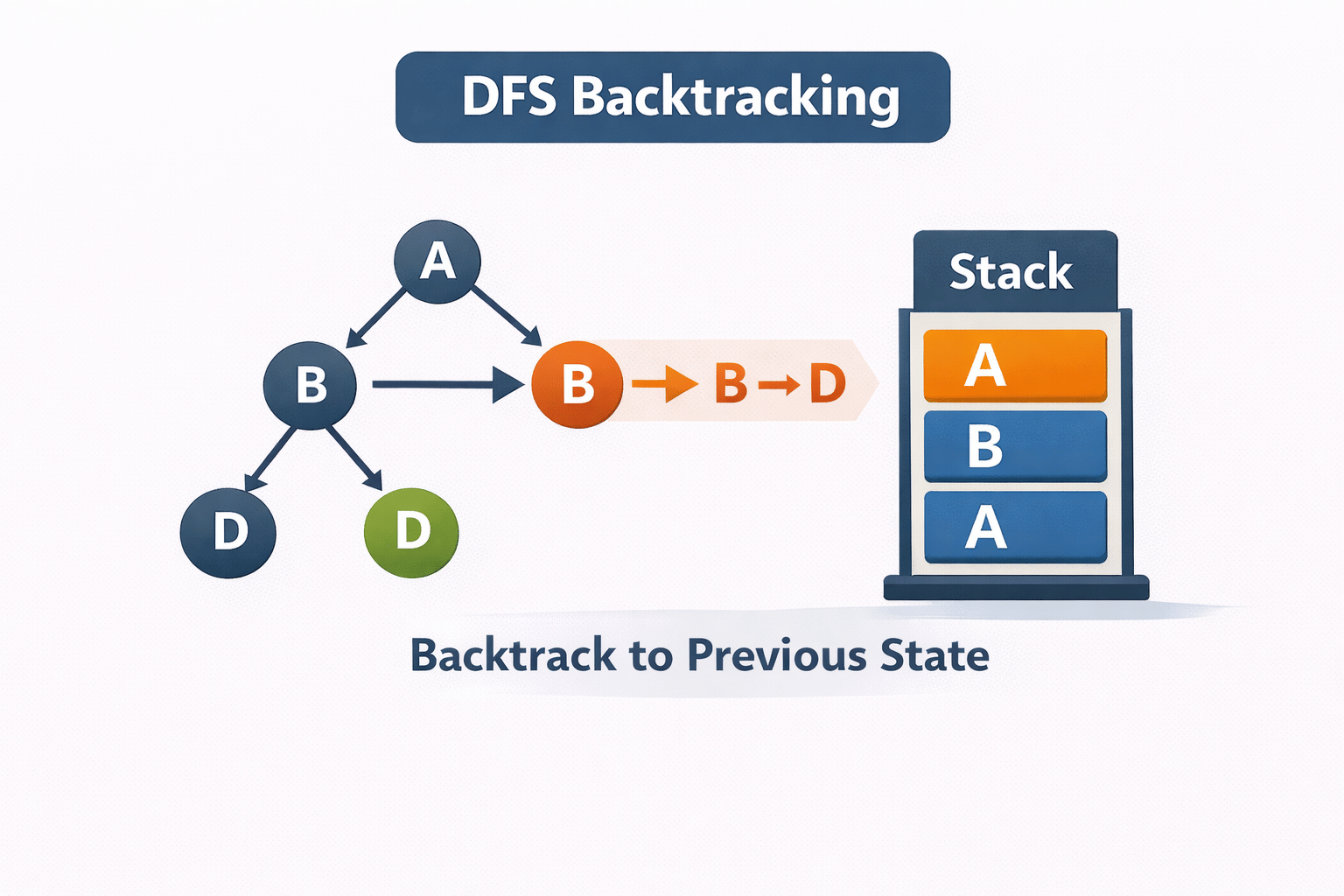 DFS Backtracking

A

B

B → B → D

D

D

Stack

A

B

A

Backtrack to Previous State